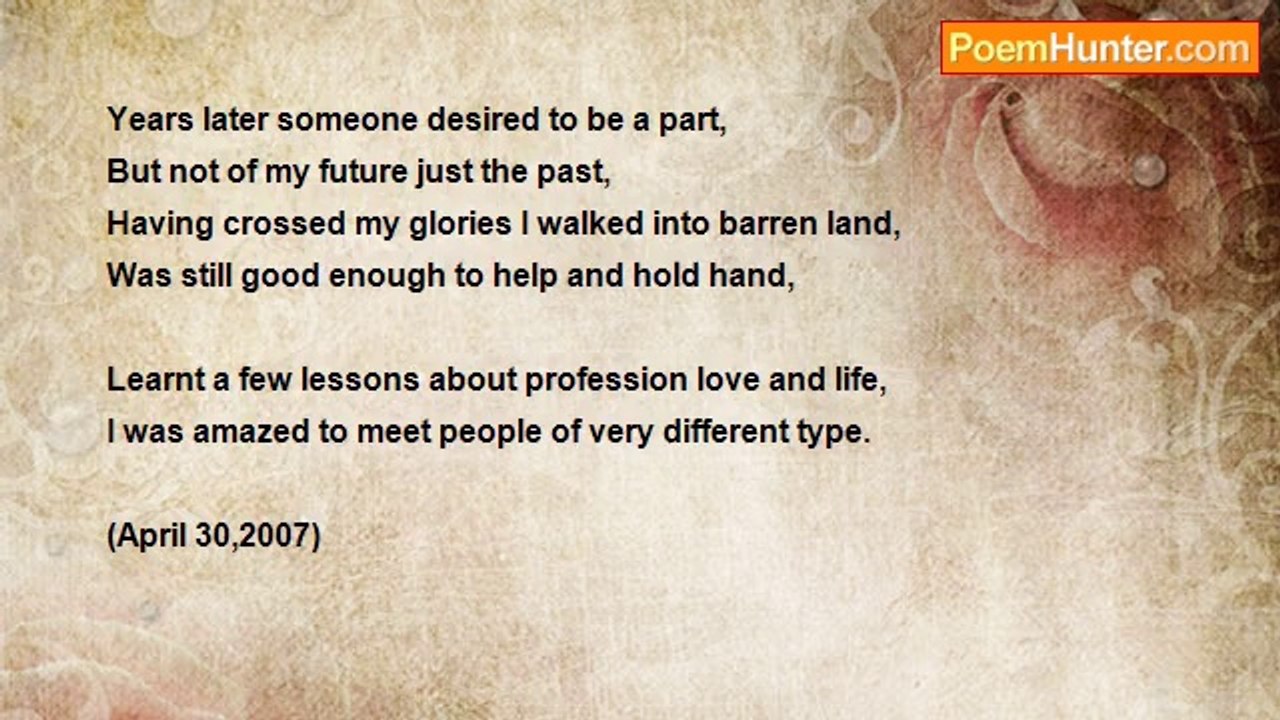 PoemHunter.com

Years later someone desired to be a part,
But not of my future just the past,
Having crossed my glories I walked into barren land,
Was still good enough to help and hold hand,

Learnt a few lessons about profession love and life,
I was amazed to meet people of very different type.

(April 30,2007)